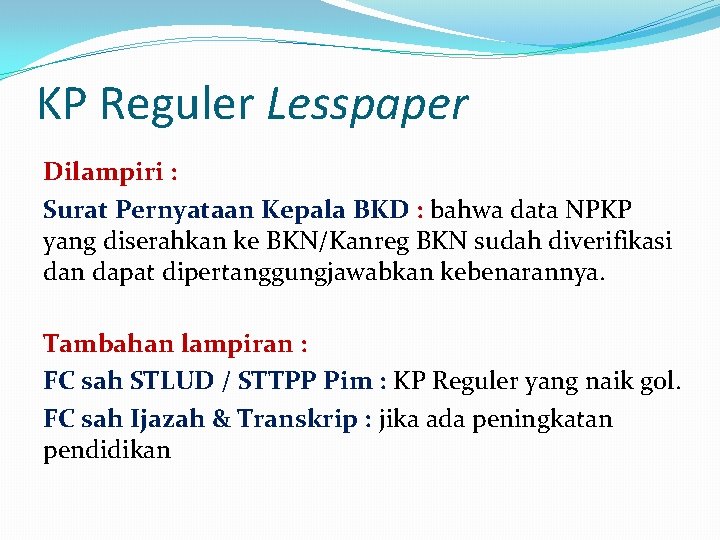 KP Reguler Lesspaper

Dilampiri :

Surat Pernyataan Kepala BKD : bahwa data NPKP yang diserahkan ke BKN/Kanreg BKN sudah diverifikasi dan dapat dipertanggungjawabkan kebenarannya.

Tambahan lampiran :

FC sah STLUD / STTPP Pim : KP Reguler yang naik gol.

FC sah Ijazah & Transkrip : jika ada peningkatan pendidikan